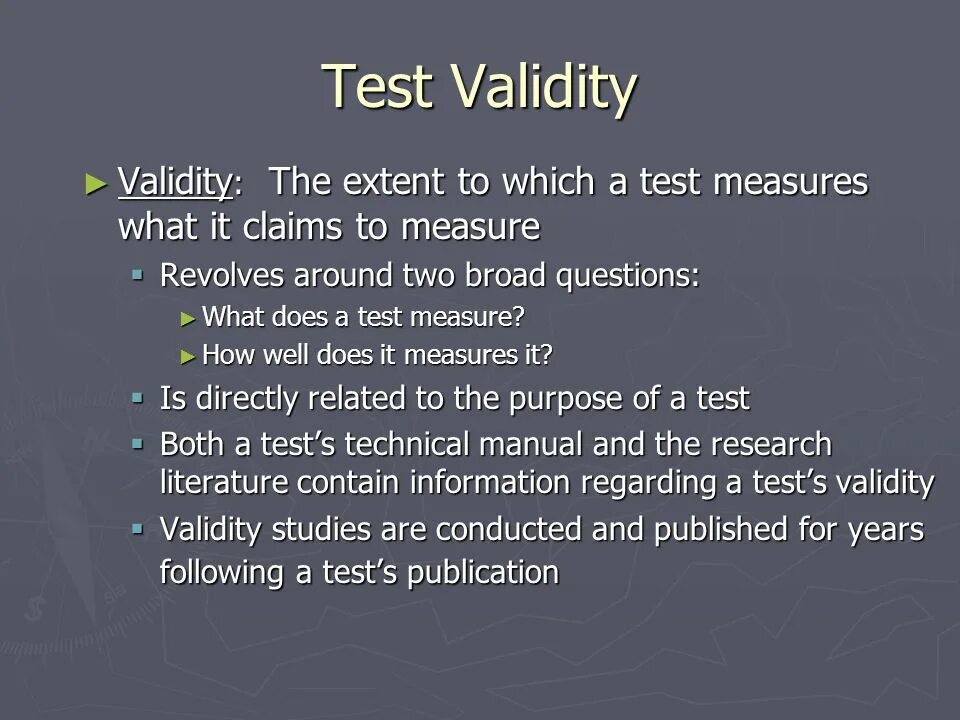 Test Validity

► Validity: The extent to which a test measures what it claims to measure

▪ Revolves around two broad questions:

► What does a test measure?

► How well does it measures it?

▪ Is directly related to the purpose of a test

▪ Both a test's technical manual and the research literature contain information regarding a test's validity

▪ Validity studies are conducted and published for years following a test's publication